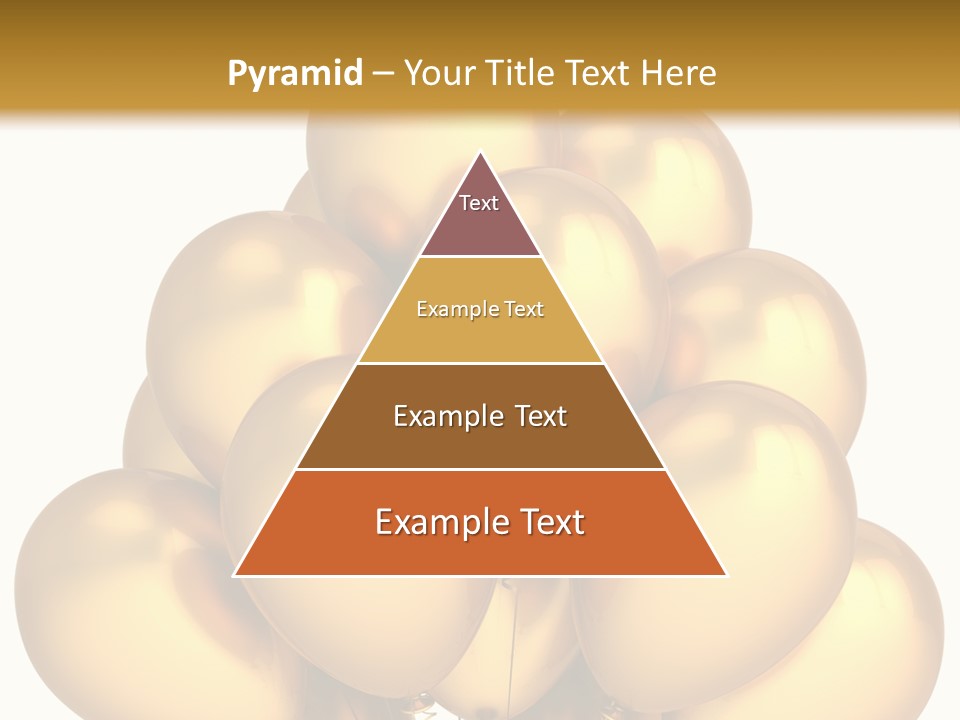 Pyramid – Your Title Text Here

Text

Example Text

Example Text

Example Text